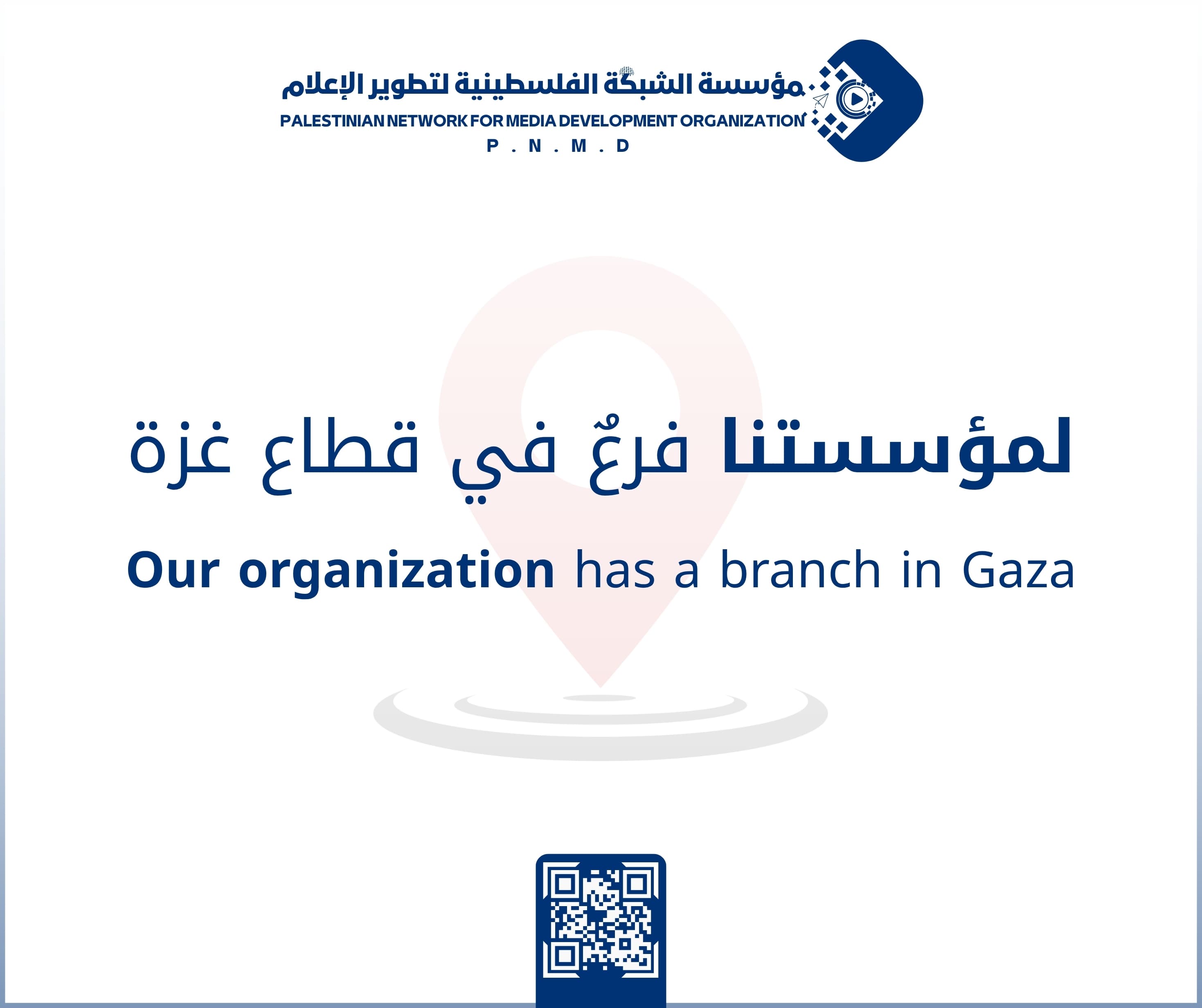 مؤسسة الشبكة الفلسطينية لتطوير الإعلام
PALESTINIAN NETWORK FOR MEDIA DEVELOPMENT ORGANIZATION
P . N . M . D

لمؤسستنا فرعٌ في قطاع غزة

Our organization has a branch in Gaza